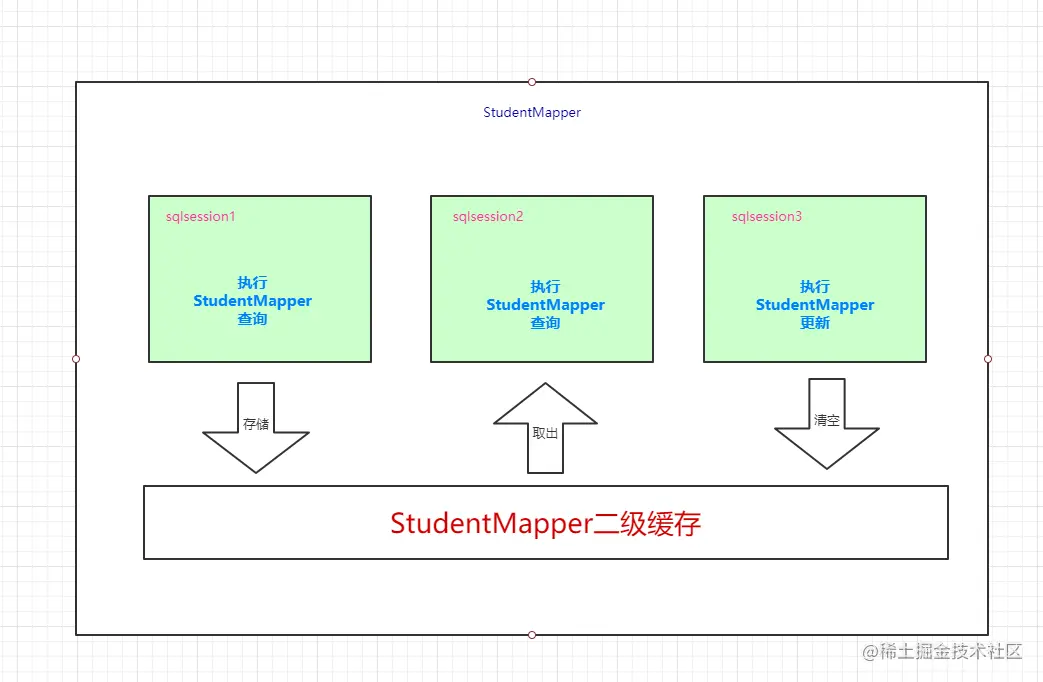 StudentMapper

sqlsession1

执行
StudentMapper
查询

sqlsession2

执行
StudentMapper
查询

sqlsession3

执行
StudentMapper
更新

存储

取出

清空

StudentMapper二级缓存

@稀土掘金技术社区